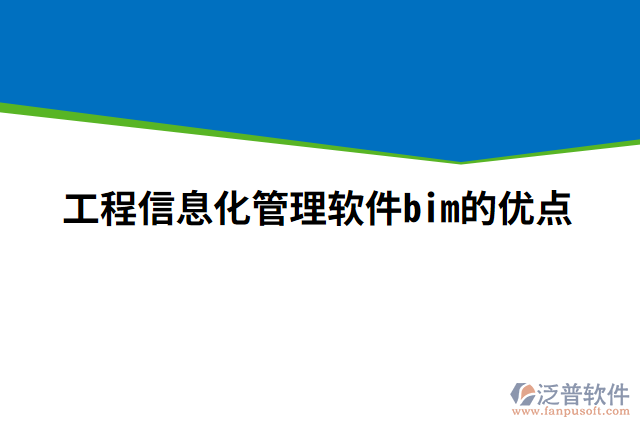 工程信息化管理软件bim的优点

泛普软件
www.fanpusoft.com